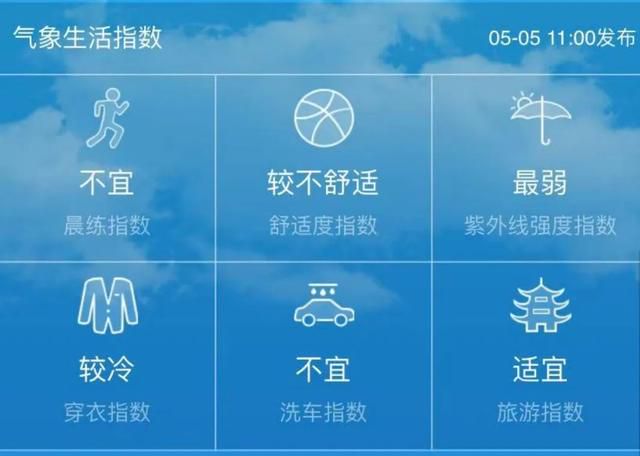 气象生活指数

05-05 11:00发布

不宜
晨练指数

较不舒适
舒适度指数

最弱
紫外线强度指数

较冷
穿衣指数

不宜
洗车指数

适宜
旅游指数